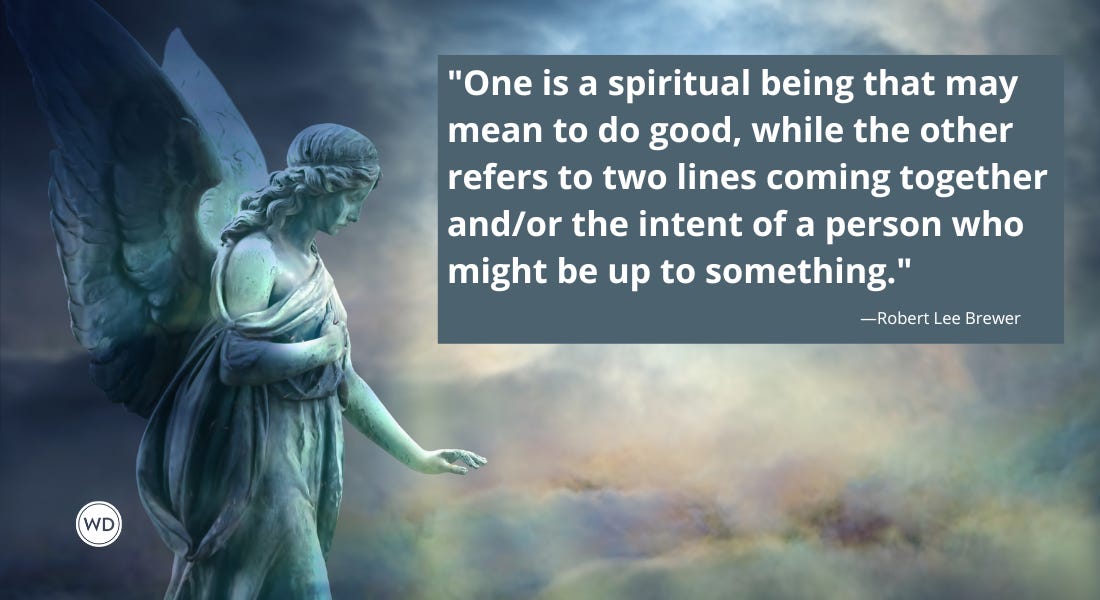 "One is a spiritual being that may mean to do good, while the other refers to two lines coming together and/or the intent of a person who might be up to something."

—Robert Lee Brewer

WD